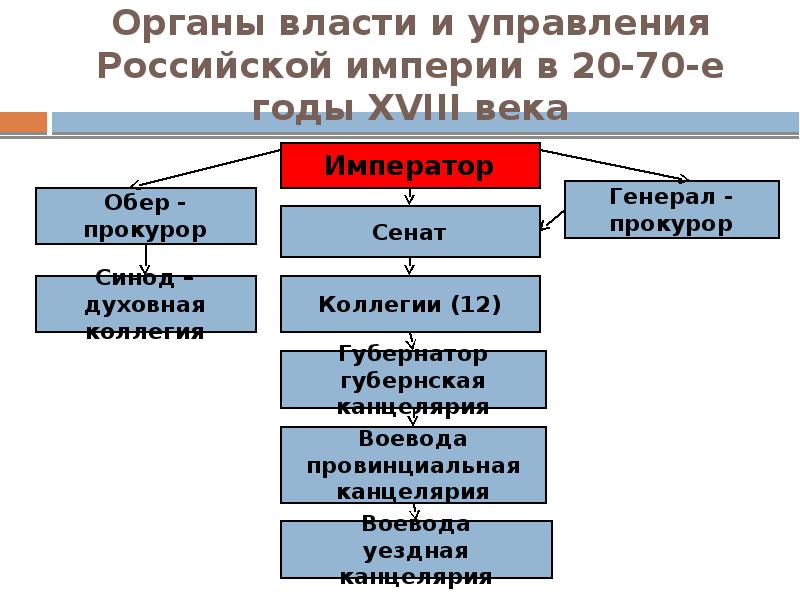 Органы власти и управления Российской империи в 20-70-е годы XVIII века

Император

Обер - прокурор

Сенат

Генерал - прокурор

Синод – духовная коллегия

Коллегии (12)

Губернатор губернская канцелярия

Воевода провинциальная канцелярия

Воевода уездная канцелярия